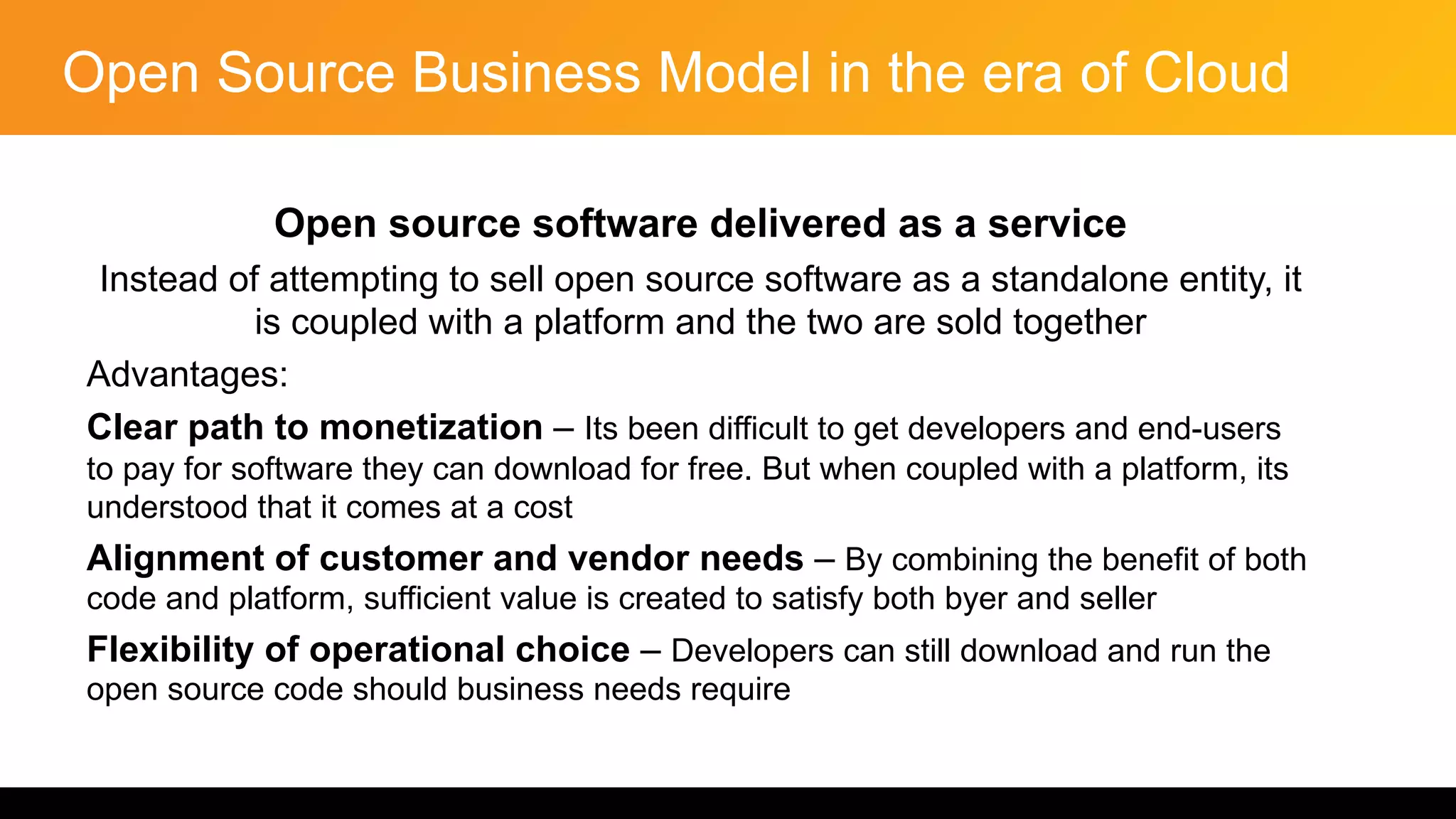 Open Source Business Model in the era of Cloud

Open source software delivered as a service

Instead of attempting to sell open source software as a standalone entity, it is coupled with a platform and the two are sold together

Advantages:

Clear path to monetization – Its been difficult to get developers and end-users to pay for software they can download for free. But when coupled with a platform, its understood that it comes at a cost

Alignment of customer and vendor needs – By combining the benefit of both code and platform, sufficient value is created to satisfy both byer and seller

Flexibility of operational choice – Developers can still download and run the open source code should business needs require